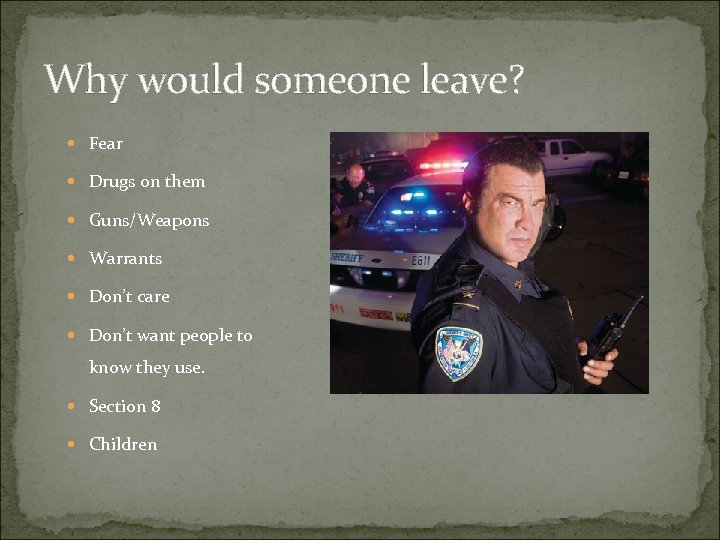 Why would someone leave?

- Fear
- Drugs on them
- Guns/Weapons
- Warrants
- Don't care
- Don't want people to know they use.
- Section 8
- Children

SHERIFF E811
911